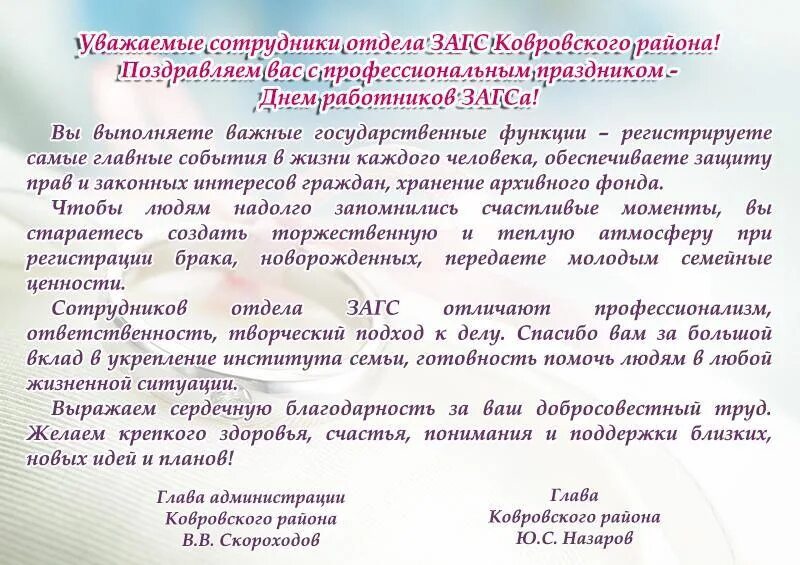 Уважаемые сотрудники отдела ЗАГС Ковровского района!
Поздравляем вас с профессиональным праздником -
Днем работников ЗАГСа!

Вы выполняете важные государственные функции – регистрируете самые главные события в жизни каждого человека, обеспечиваете защиту прав и законных интересов граждан, хранение архивного фонда.

Чтобы людям надолго запомнились счастливые моменты, вы стараетесь создать торжественную и теплую атмосферу при регистрации брака, новорожденных, передаете молодым семейные ценности.

Сотрудников отдела ЗАГС отличают профессионализм, ответственность, творческий подход к делу. Спасибо вам за большой вклад в укрепление института семьи, готовность помочь людям в любой жизненной ситуации.

Выражаем сердечную благодарность за ваш добросовестный труд. Желаем крепкого здоровья, счастья, понимания и поддержки близких, новых идей и планов!

Глава администрации
Ковровского района
В.В. Скороходов

Глава
Ковровского района
Ю.С. Назаров